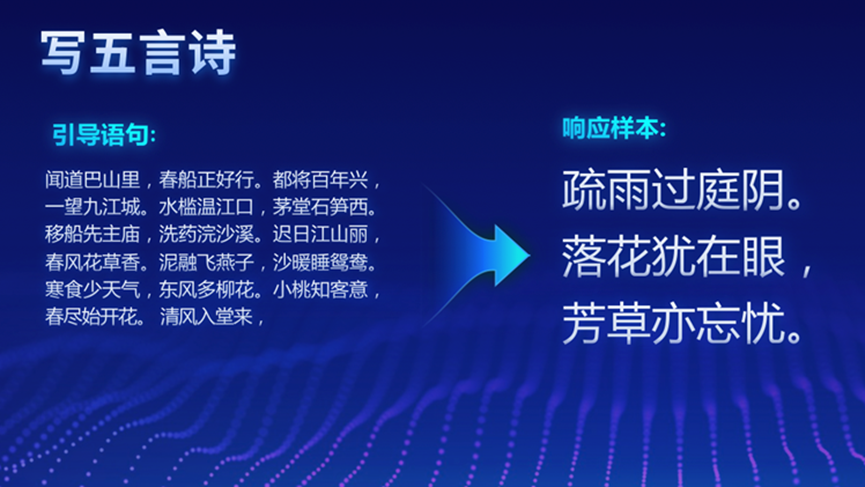 写五言诗

引导语句:

闻道巴山里，春船正好行。都将百年兴，一望九江城。水槛温江口，茅堂石笋西。移船先主庙，洗药浣沙溪。迟日江山丽，春风花草香。泥融飞燕子，沙暖睡鸳鸯。寒食少天气，东风多柳花。小桃知客意，春尽始开花。 清风入堂来，

响应样本:

疏雨过庭阴。
落花犹在眼，
芳草亦忘忧。